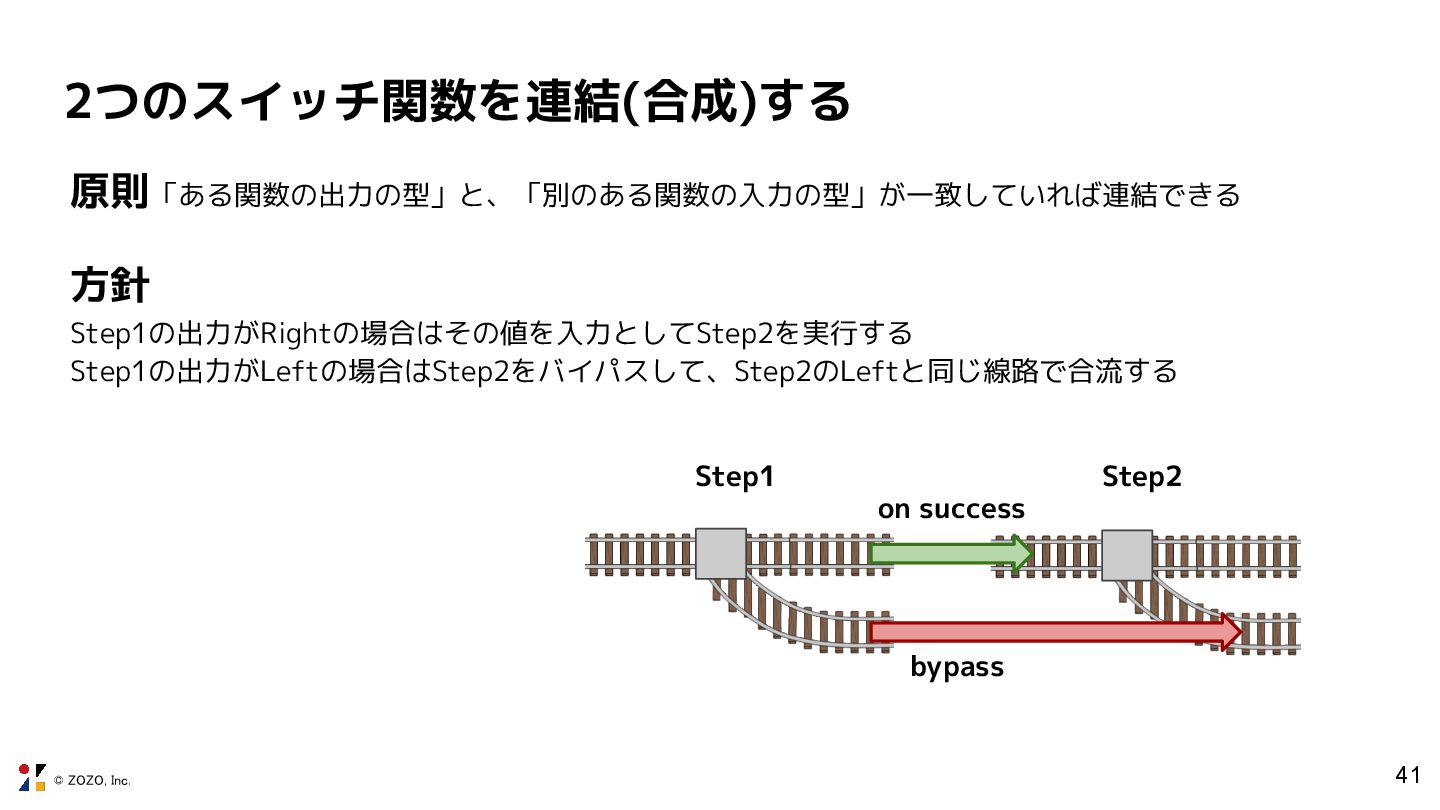 2つのスイッチ関数を連結(合成)する

原則「ある関数の出力の型」と、「別のある関数の入力の型」が一致していれば連結できる

方針
Step1の出力がRightの場合はその値を入力としてStep2を実行する
Step1の出力がLeftの場合はStep2をバイパスして、Step2のLeftと同じ線路で合流する

Step1

Step2

on success

bypass

© ZOZO, Inc.

41